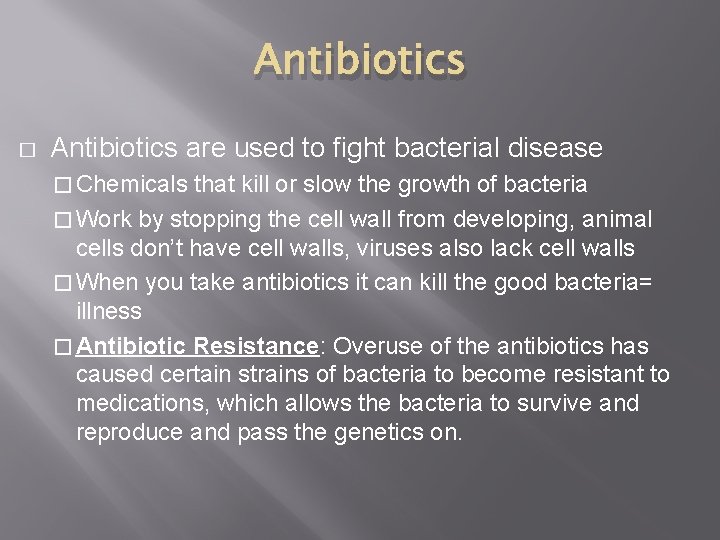 Antibiotics

□ Antibiotics are used to fight bacterial disease

□ Chemicals that kill or slow the growth of bacteria

□ Work by stopping the cell wall from developing, animal cells don't have cell walls, viruses also lack cell walls

□ When you take antibiotics it can kill the good bacteria= illness

□ Antibiotic Resistance: Overuse of the antibiotics has caused certain strains of bacteria to become resistant to medications, which allows the bacteria to survive and reproduce and pass the genetics on.